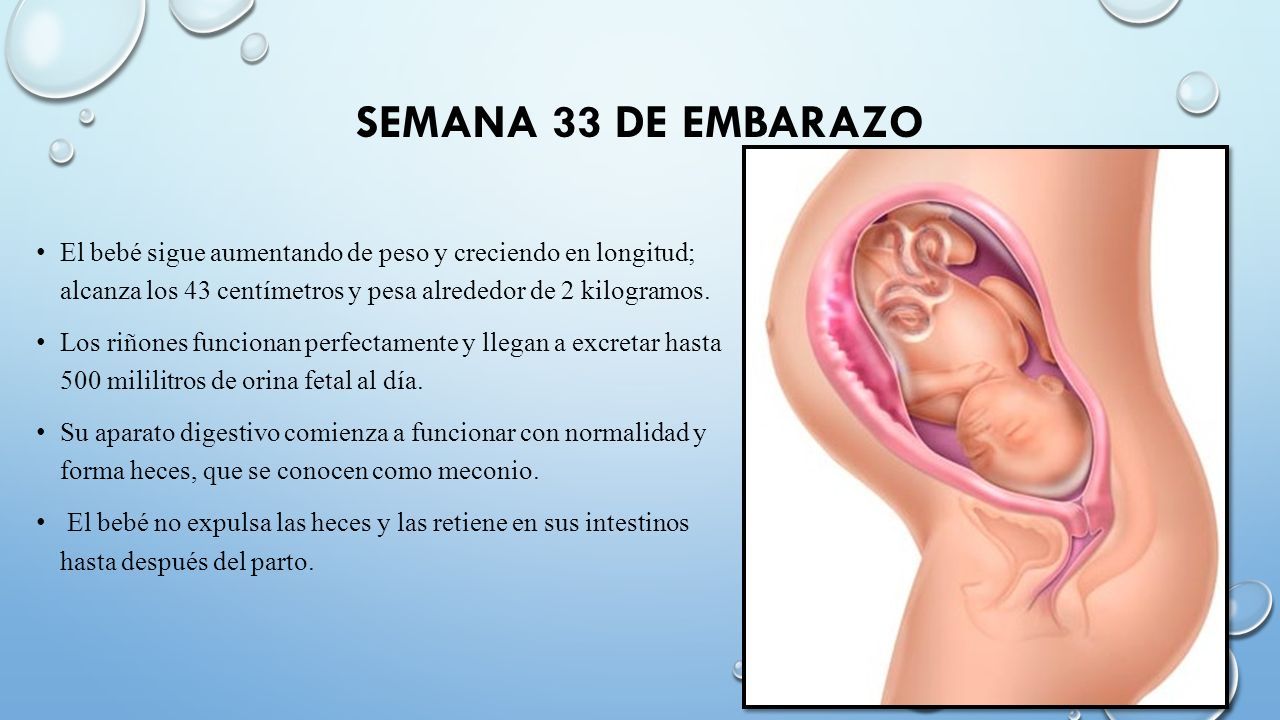 SEMANA 33 DE EMBARAZO

• El bebé sigue aumentando de peso y creciendo en longitud; alcanza los 43 centímetros y pesa alrededor de 2 kilogramos.

• Los riñones funcionan perfectamente y llegan a excretar hasta 500 mililitros de orina fetal al día.

• Su aparato digestivo comienza a funcionar con normalidad y forma heces, que se conocen como meconio.

• El bebé no expulsa las heces y las retiene en sus intestinos hasta después del parto.